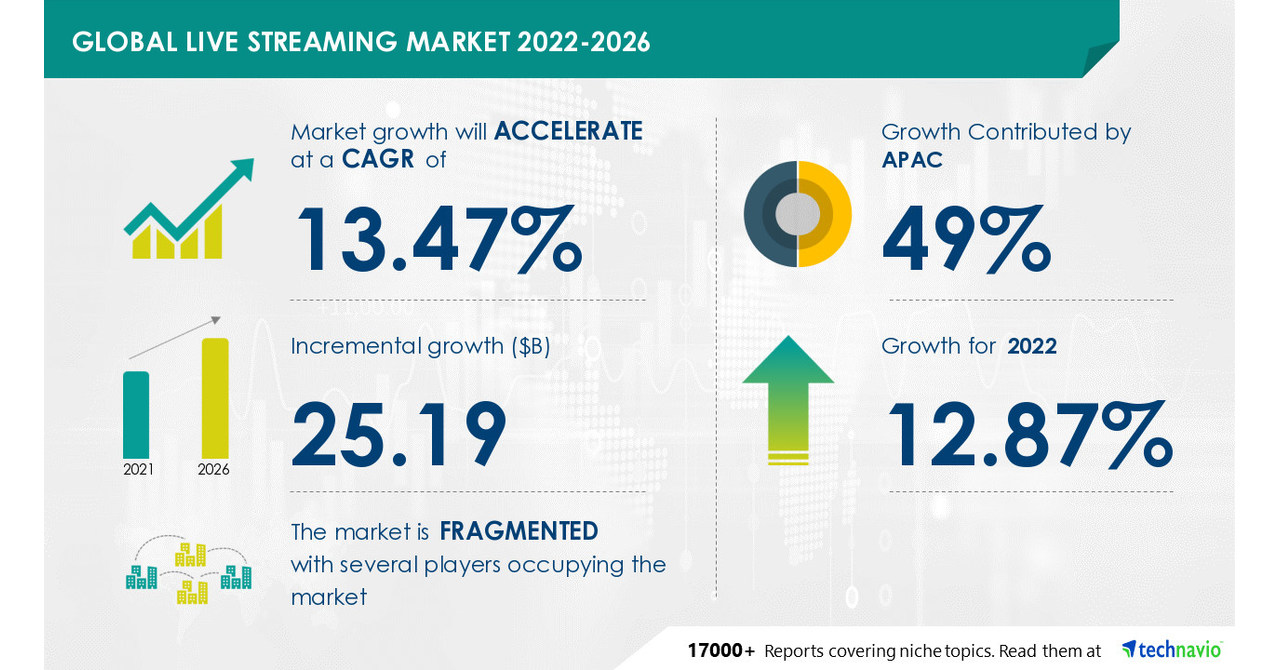 GLOBAL LIVE STREAMING MARKET 2022-2026

Market growth will ACCELERATE at a CAGR of

13.47%

Incremental growth ($B)

25.19

2021 2026

The market is FRAGMENTED with several players occupying the market

Growth Contributed by APAC

49%

Growth for 2022

12.87%

17000+ Reports covering niche topics. Read them at technavio